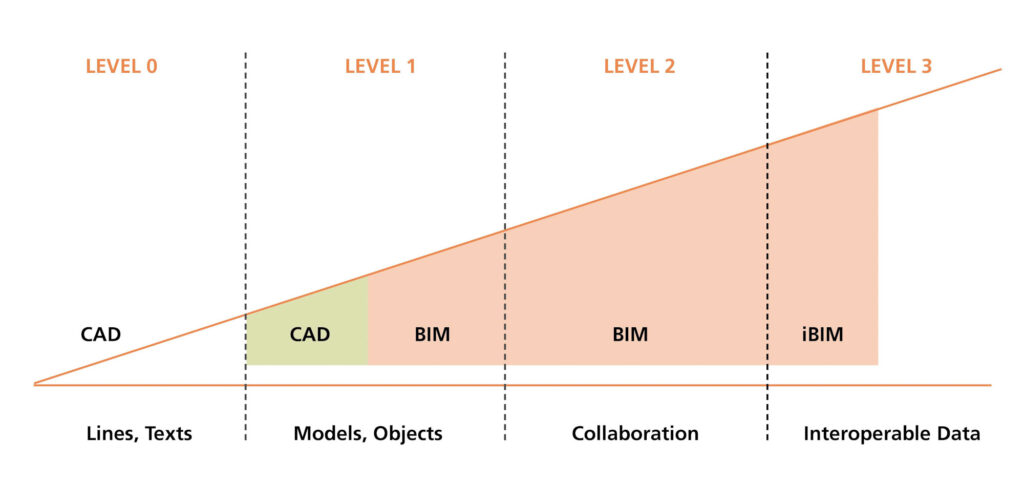 LEVEL 0
LEVEL 1
LEVEL 2
LEVEL 3

CAD
CAD
BIM
BIM
iBIM

Lines, Texts
Models, Objects
Collaboration
Interoperable Data